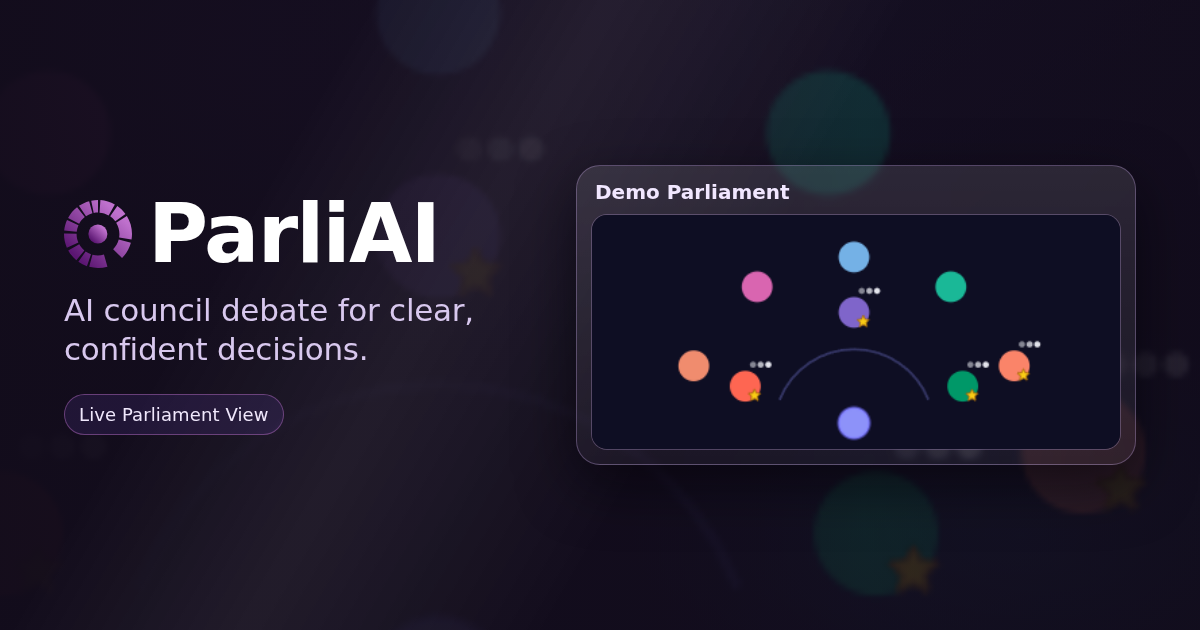 ParliAI

AI council debate for clear, confident decisions.

Live Parliament View

Demo Parliament